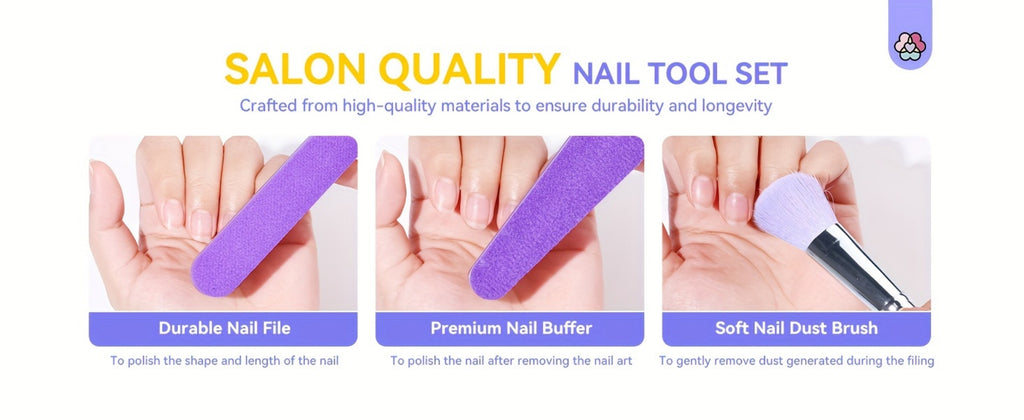 SALON QUALITY NAIL TOOL SET
Crafted from high-quality materials to ensure durability and longevity

Durable Nail File
To polish the shape and length of the nail

Premium Nail Buffer
To polish the nail after removing the nail art

Soft Nail Dust Brush
To gently remove dust generated during the filing